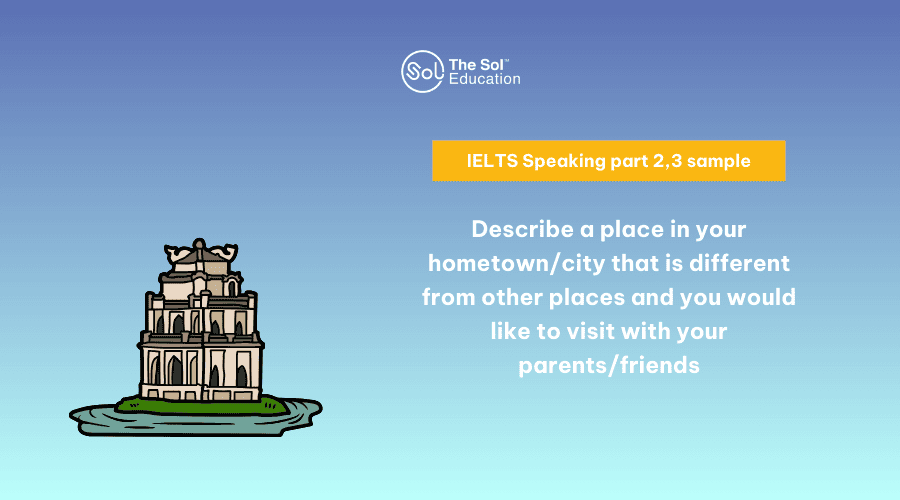 Sol The Sol™ Education

IELTS Speaking part 2,3 sample

Describe a place in your hometown/city that is different from other places and you would like to visit with your parents/friends